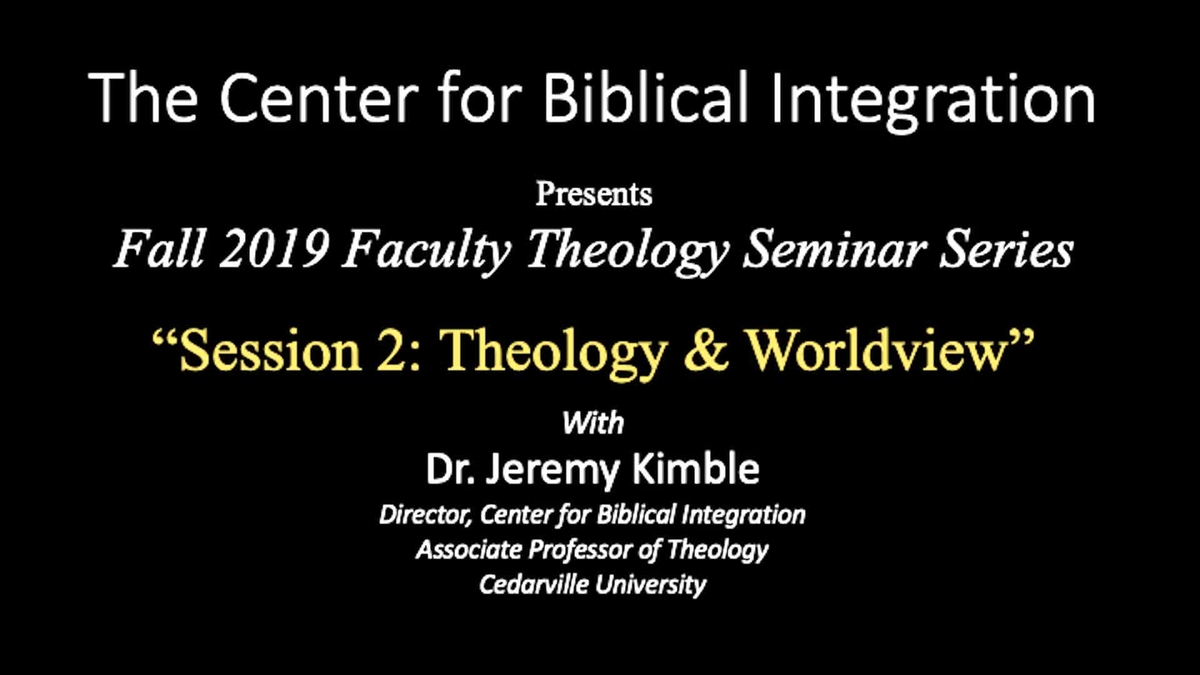 The Center for Biblical Integration

Presents

Fall 2019 Faculty Theology Seminar Series

“Session 2: Theology & Worldview”

With

Dr. Jeremy Kimble

Director, Center for Biblical Integration
Associate Professor of Theology
Cedarville University